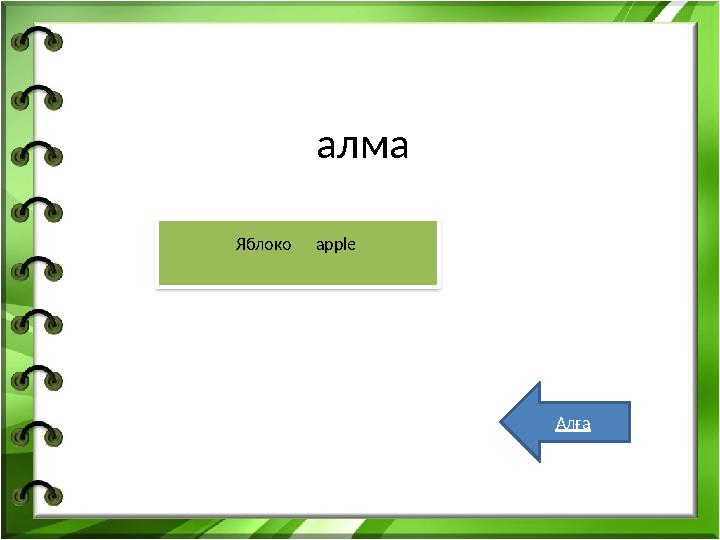 алма

Яблоко apple

Алға